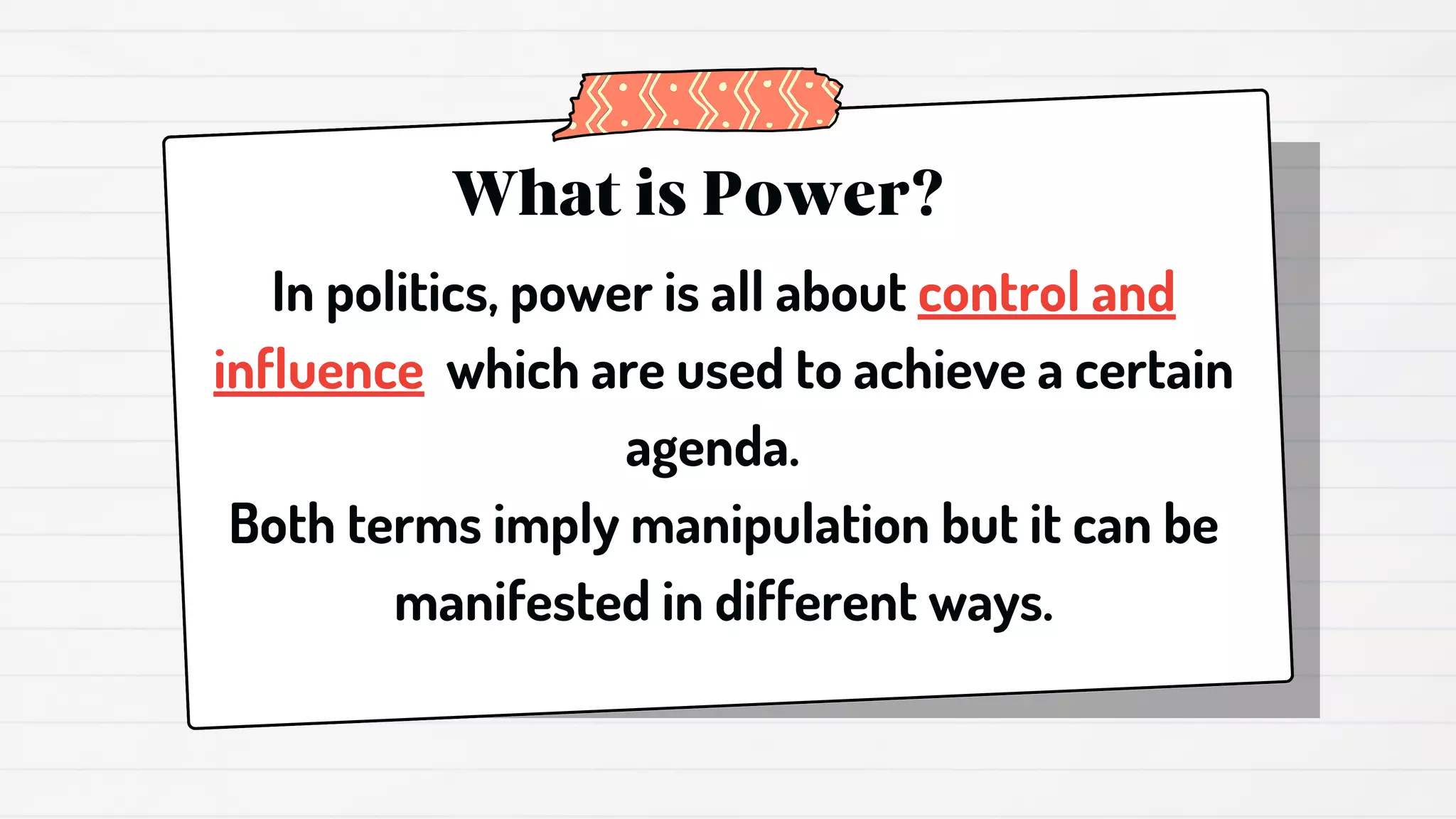 What is Power?

In politics, power is all about control and influence which are used to achieve a certain agenda.
Both terms imply manipulation but it can be manifested in different ways.